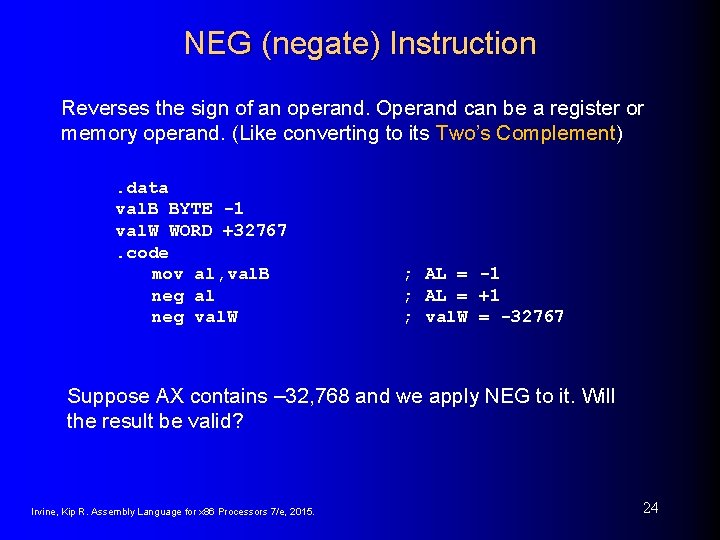 NEG (negate) Instruction

Reverses the sign of an operand. Operand can be a register or memory operand. (Like converting to its Two's Complement)

.data
valB BYTE -1
valW WORD +32767
.code
mov al,valB ; AL = -1
neg al ; AL = +1
neg valW ; valW = -32767

Suppose AX contains –32,768 and we apply NEG to it. Will the result be valid?

Irvine, Kip R. Assembly Language for x86 Processors 7/e, 2015.

24